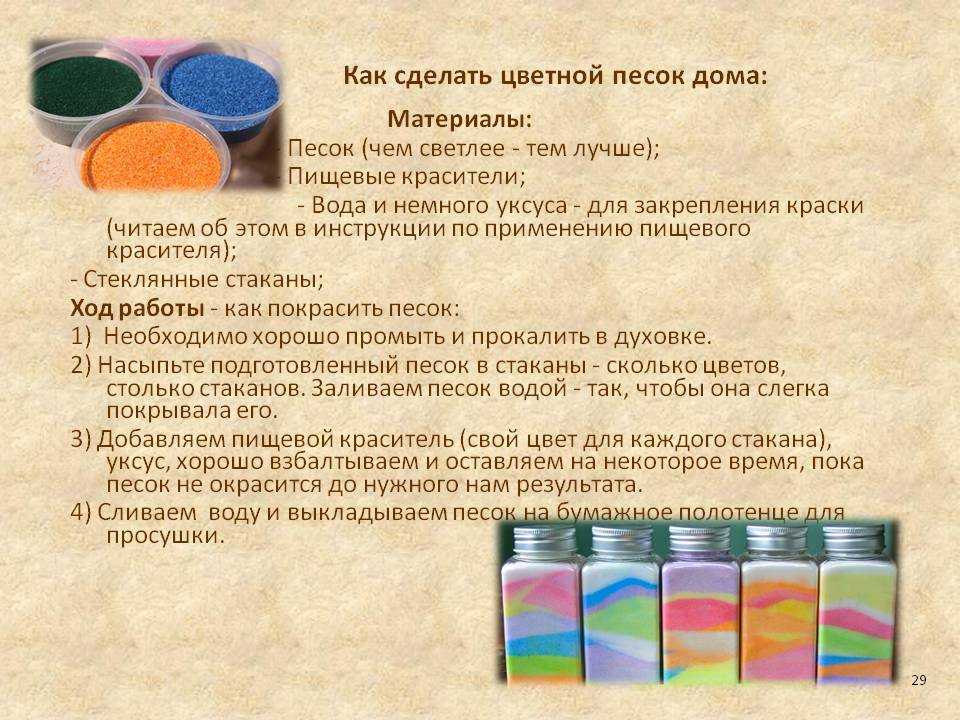 Как сделать цветной песок дома:

Материалы:

- Песок (чем светлее - тем лучше);

- Пищевые красители;

- Вода и немного уксуса - для закрепления краски (читаем об этом в инструкции по применению пищевого красителя);

- Стеклянные стаканы;

Ход работы - как покрасить песок:

1) Необходимо хорошо промыть и прокалить в духовке.

2) Насыпьте подготовленный песок в стаканы - сколько цветов, столько стаканов. Заливаем песок водой - так, чтобы она слегка покрывала его.

3) Добавляем пищевой краситель (свой цвет для каждого стакана), уксус, хорошо взбалтываем и оставляем на некоторое время, пока песок не окрасится до нужного нам результата.

4) Сливаем воду и выкладываем песок на бумажное полотенце для просушки.

29